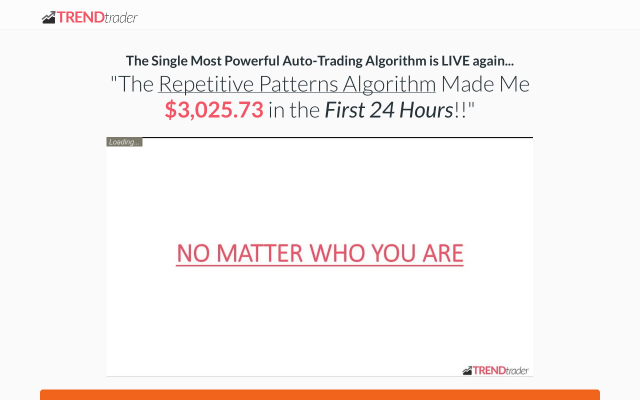 TRENDtrader

The Single Most Powerful Auto-Trading Algorithm is LIVE again...

"The Repetitive Patterns Algorithm Made Me $3,025.73 in the First 24 Hours!!"

Loading...

NO MATTER WHO YOU ARE

TRENDtrader